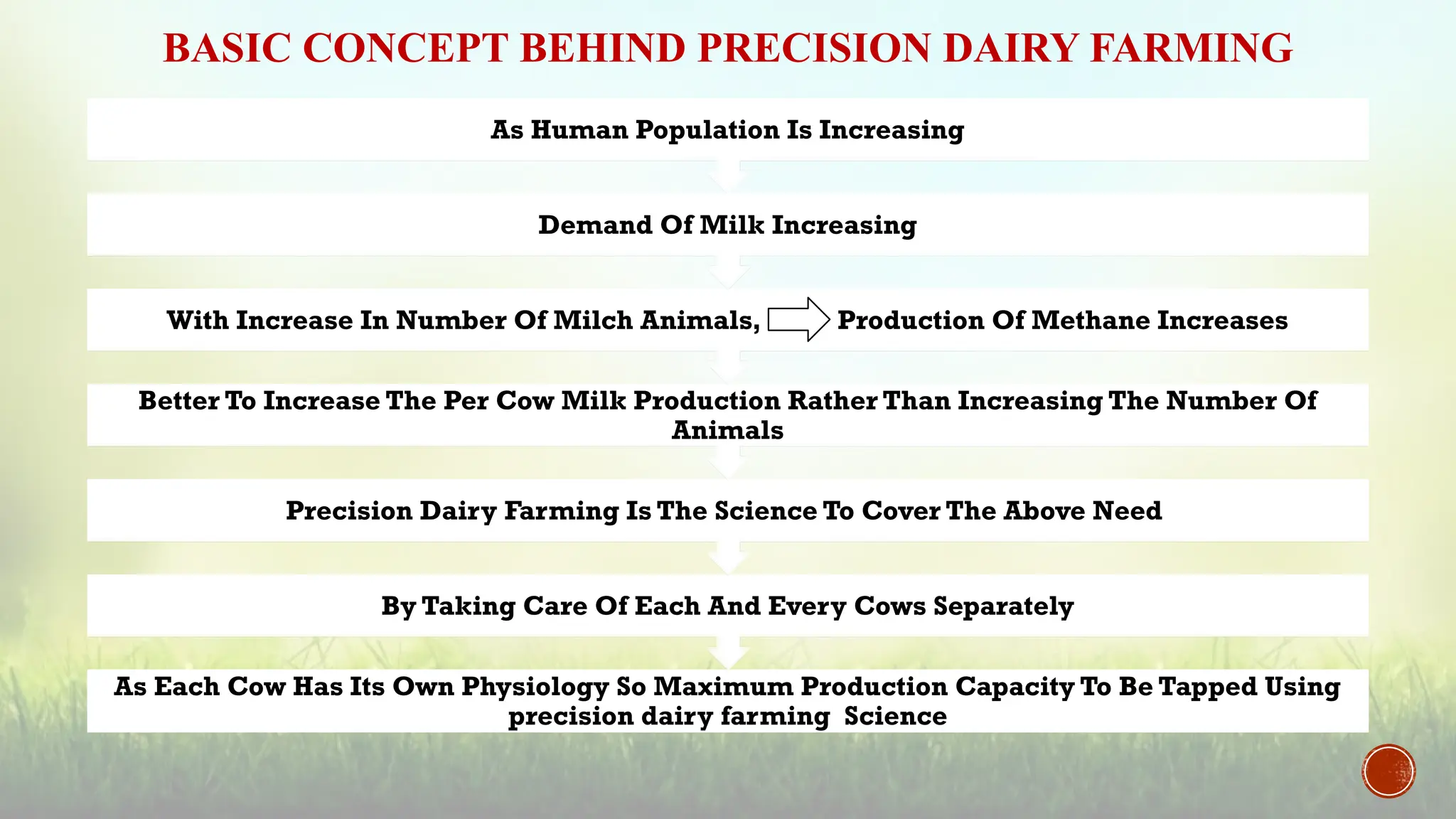 BASIC CONCEPT BEHIND PRECISION DAIRY FARMING

As Human Population Is Increasing

Demand Of Milk Increasing

With Increase In Number Of Milch Animals, Production Of Methane Increases

Better To Increase The Per Cow Milk Production Rather Than Increasing The Number Of Animals

Precision Dairy Farming Is The Science To Cover The Above Need

By Taking Care Of Each And Every Cows Separately

As Each Cow Has Its Own Physiology So Maximum Production Capacity To Be Tapped Using precision dairy farming Science